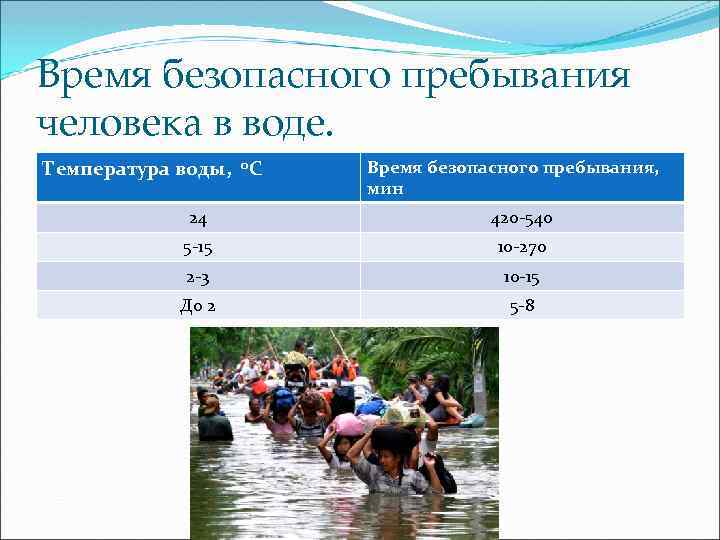 Время безопасного пребывания человека в воде.

| Температура воды, °C | Время безопасного пребывания, мин |
|---|---|
| 24 | 420-540 |
| 5-15 | 10-270 |
| 2-3 | 10-15 |
| До 2 | 5-8 |